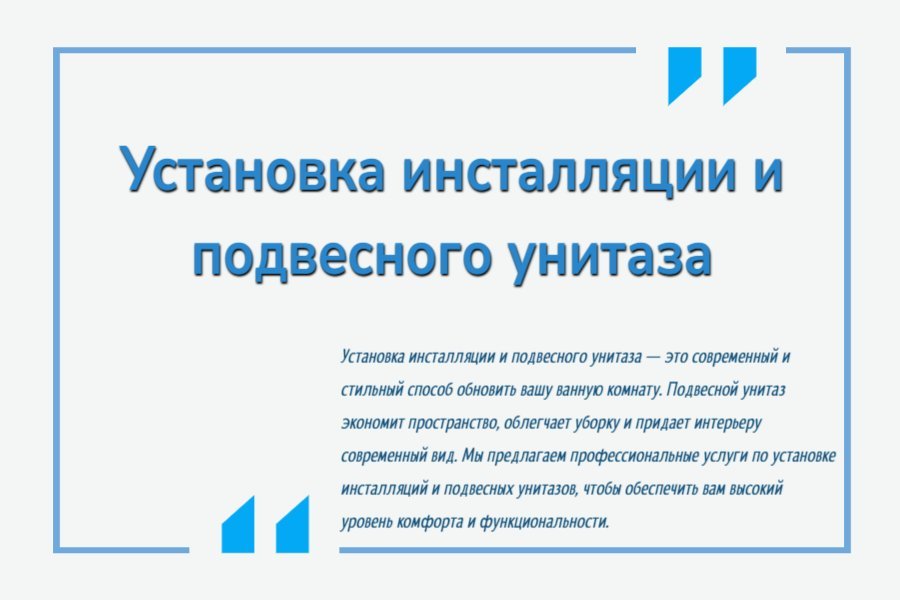 Установка инсталляции и подвесного унитаза

Установка инсталляции и подвесного унитаза — это современный и стильный способ обновить вашу ванную комнату. Подвесной унитаз экономит пространство, облегчает уборку и придает интерьеру современный вид. Мы предлагаем профессиональные услуги по установке инсталляций и подвесных унитазов, чтобы обеспечить вам высокий уровень комфорта и функциональности.